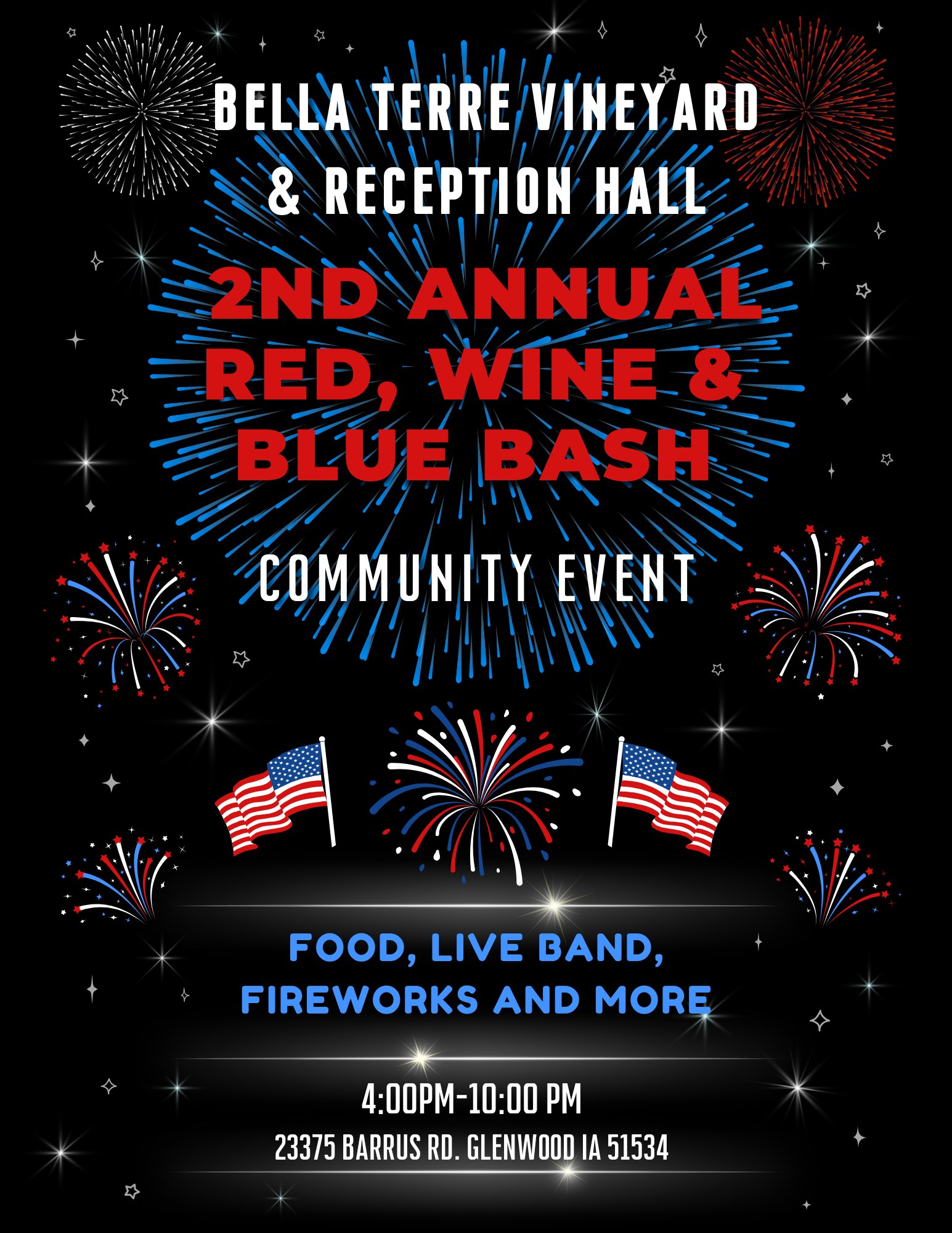 BELLA TERRE VINEYARD & RECEPTION HALL

2ND ANNUAL RED, WINE & BLUE BASH

COMMUNITY EVENT

FOOD, LIVE BAND, FIREWORKS AND MORE

4:00PM-10:00 PM

23375 BARRUS RD. GLENWOOD IA 51534